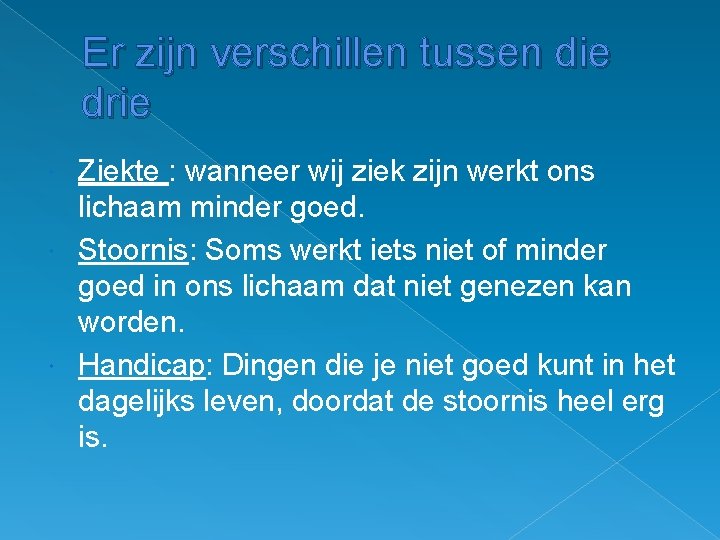 Er zijn verschillen tussen die drie

Ziekte : wanneer wij ziek zijn werkt ons lichaam minder goed.

Stoornis: Soms werkt iets niet of minder goed in ons lichaam dat niet genezen kan worden.

Handicap: Dingen die je niet goed kunt in het dagelijks leven, doordat de stoornis heel erg is.